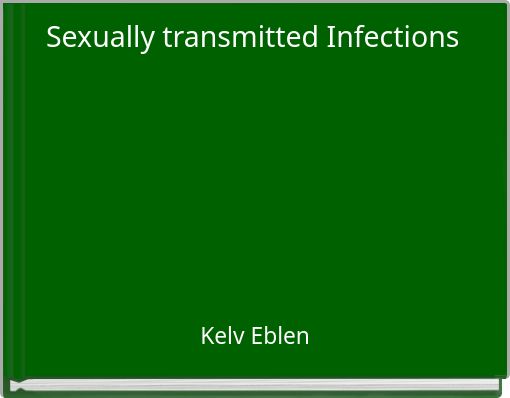 Sexually transmitted Infections

Kelv Eblen